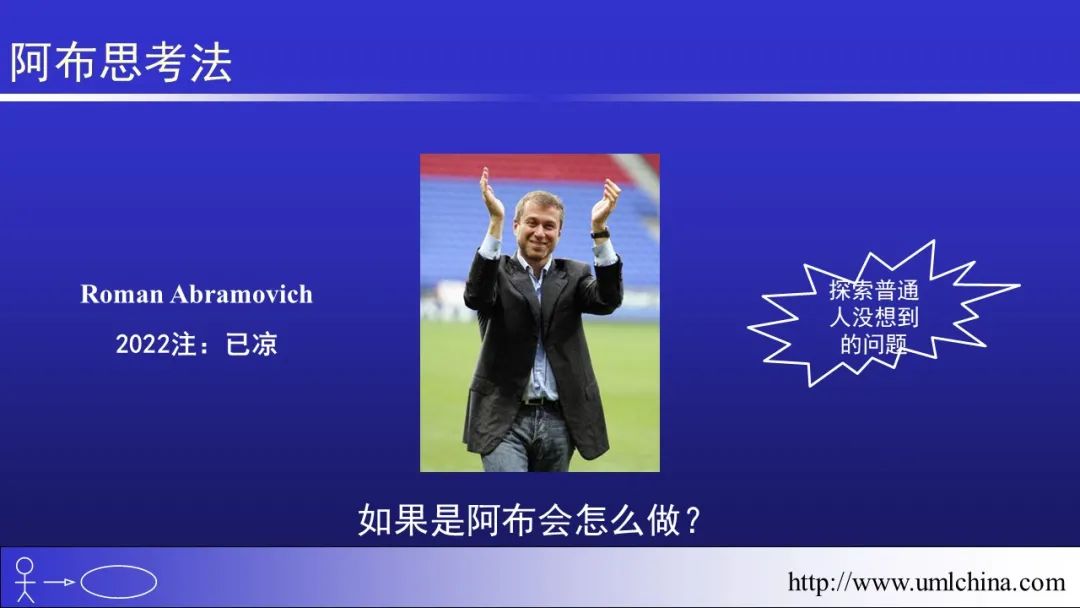 阿布思考法

Roman Abramovich

2022注：已凉

探索普通人没想到的问题

如果是阿布会怎么做？

http://www.umlchina.com